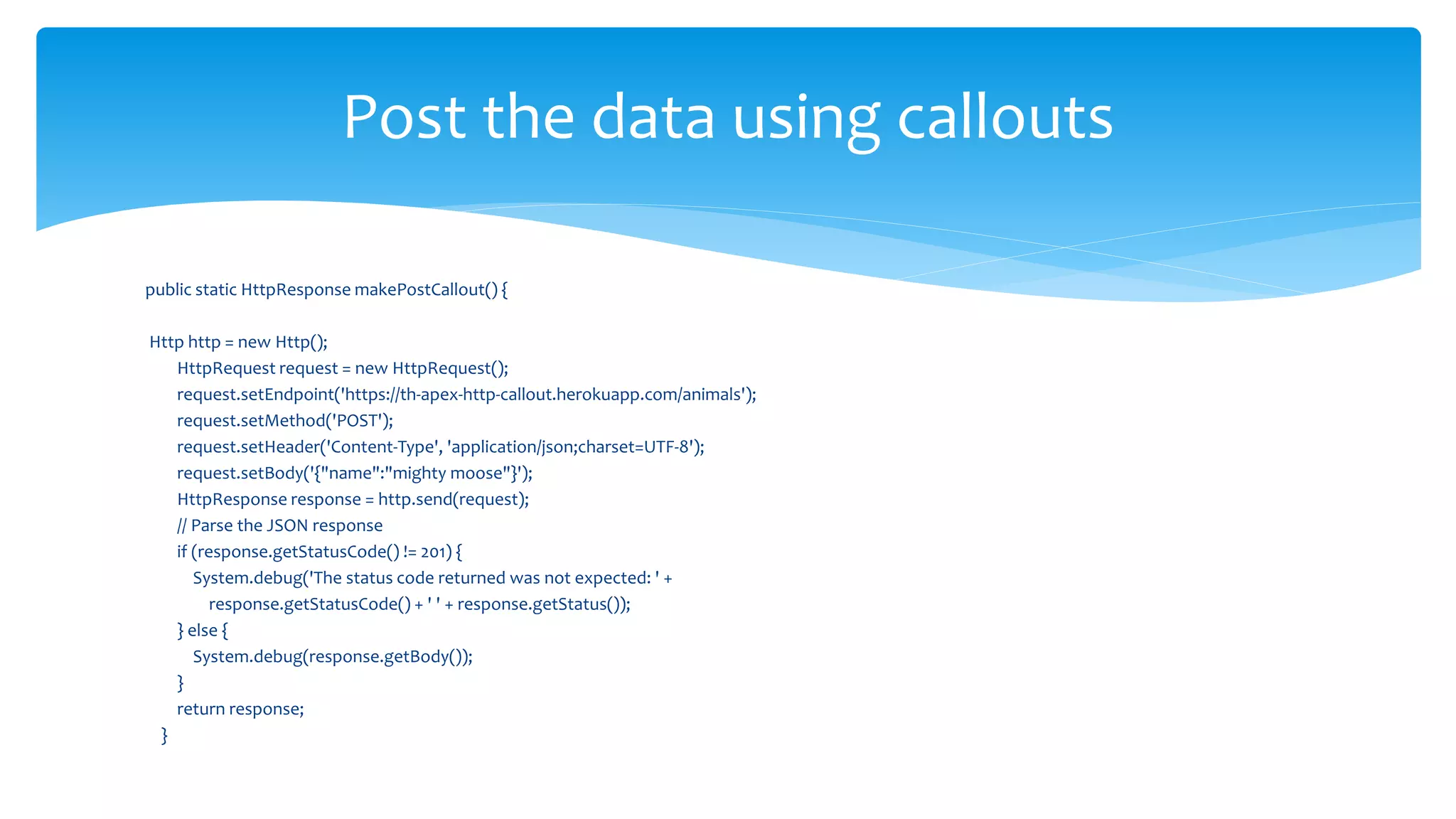 Post the data using callouts

public static HttpResponse makePostCallout() {

Http http = new Http();
HttpRequest request = new HttpRequest();
request.setEndpoint('https://th-apex-http-callout.herokuapp.com/animals');
request.setMethod('POST');
request.setHeader('Content-Type', 'application/json;charset=UTF-8');
request.setBody('{"name":"mighty moose"}');
HttpResponse response = http.send(request);
// Parse the JSON response
if (response.getStatusCode() != 201) {
System.debug('The status code returned was not expected: ' +
response.getStatusCode() + ' ' + response.getStatus());
} else {
System.debug(response.getBody());
}
return response;
}